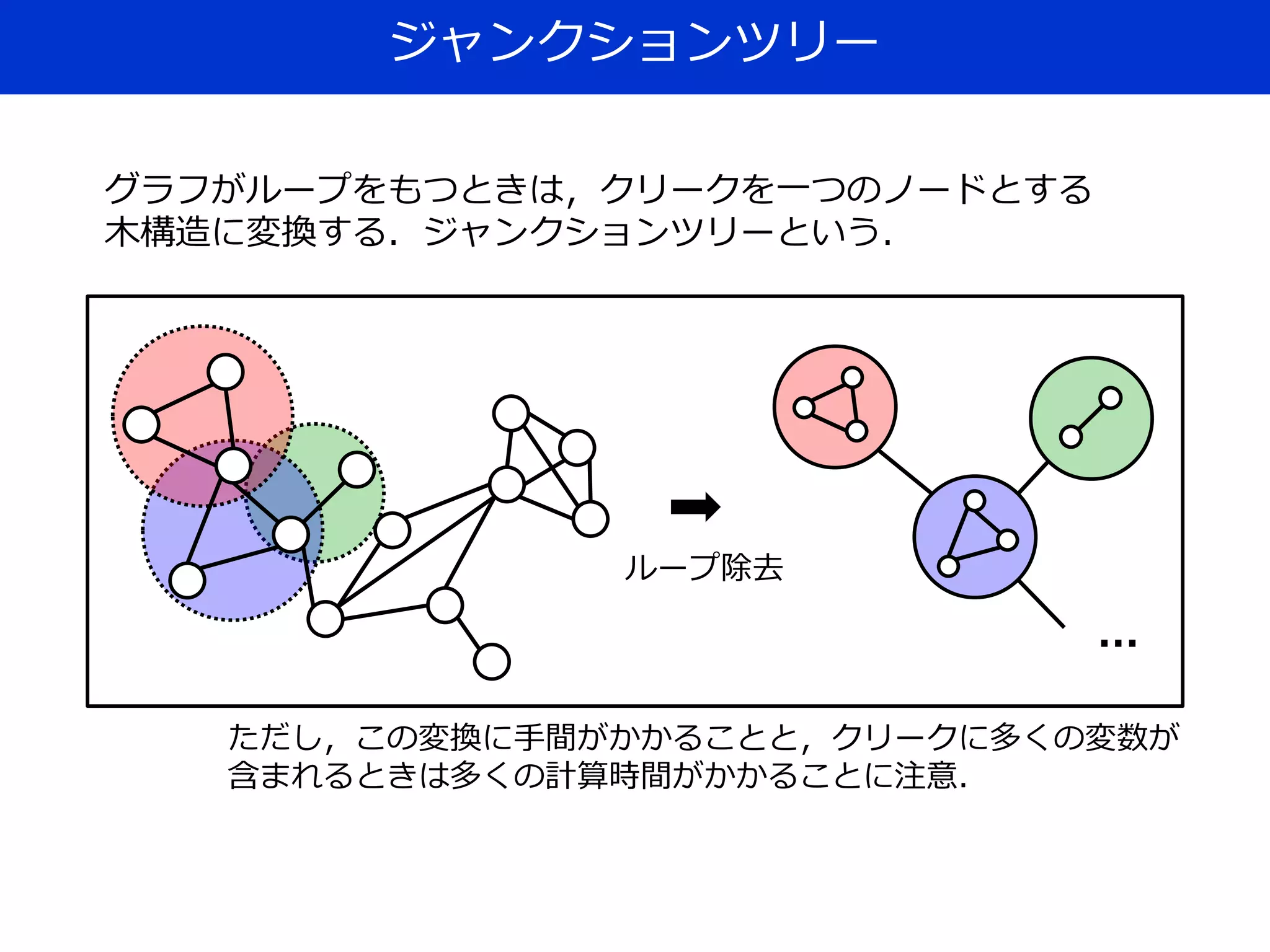 ジャンクションツリー

グラフがループをもつときは，クリークを一つのノードとする木構造に変換する．ジャンクションツリーという．

ループ除去

…

ただし，この変換に手間がかかることと，クリークに多くの変数が含まれるときは多くの計算時間がかかることに注意．